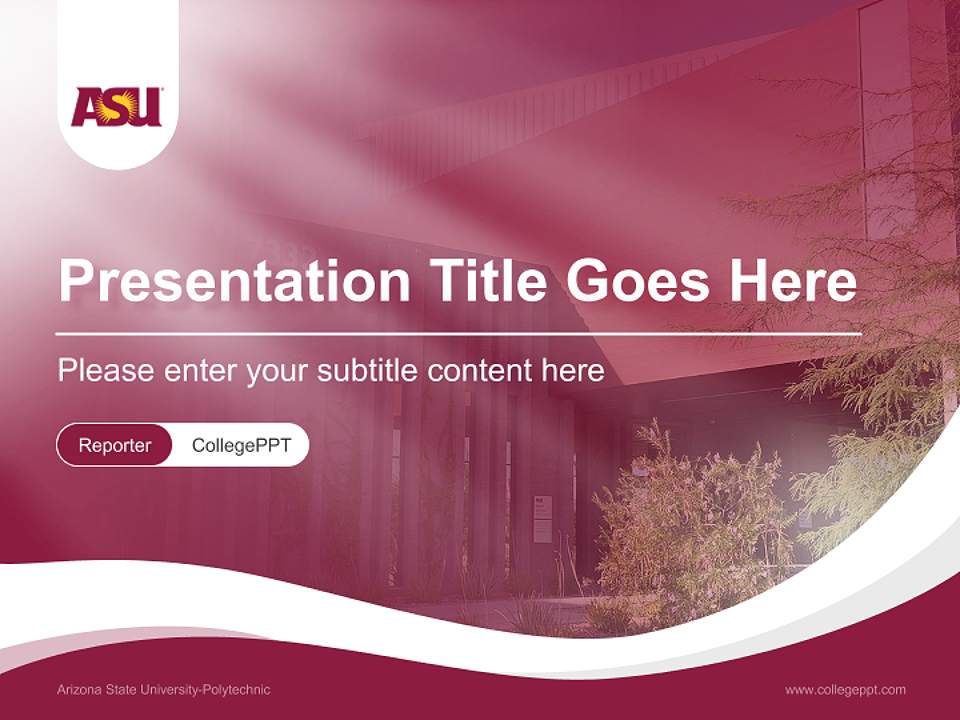 ASU

Presentation Title Goes Here

Please enter your subtitle content here

Reporter CollegePPT

Arizona State University-Polytechnic

www.collegeppt.com